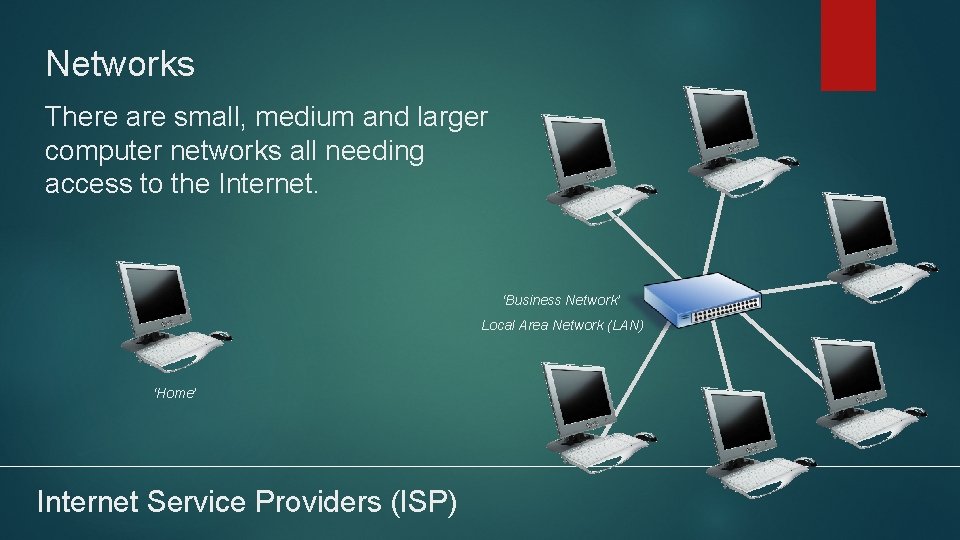 Networks

There are small, medium and larger computer networks all needing access to the Internet.

'Business Network'

Local Area Network (LAN)

'Home'

Internet Service Providers (ISP)